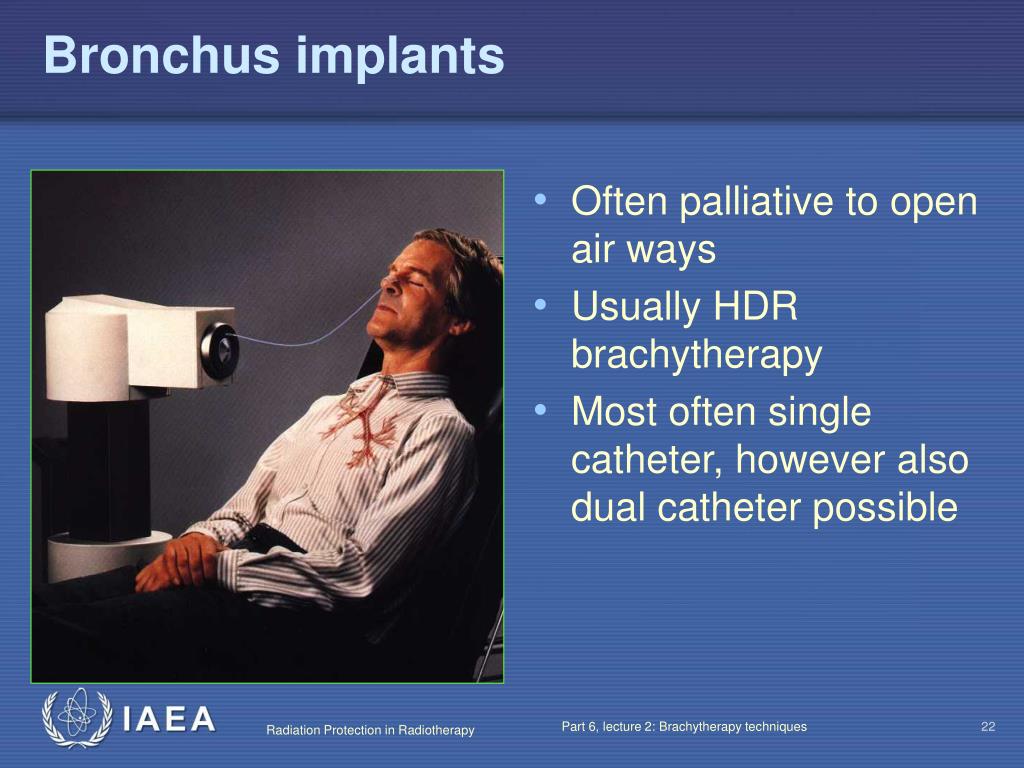 Bronchus implants

• Often palliative to open air ways
• Usually HDR brachytherapy
• Most often single catheter, however also dual catheter possible

IAEA

Radiation Protection in Radiotherapy

Part 6, lecture 2: Brachytherapy techniques

22